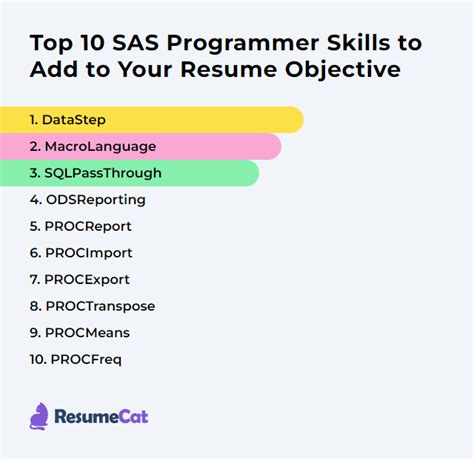 Top 10 SAS Programmer Skills to Add to Your Resume Objective

1. DataStep
2. MacroLanguage
3. SQLPassThrough
4. ODSReporting
5. PROCReport
6. PROCImport
7. PROCExport
8. PROCTranspose
9. PROCMeans
10. PROCFreq

ResumeCat